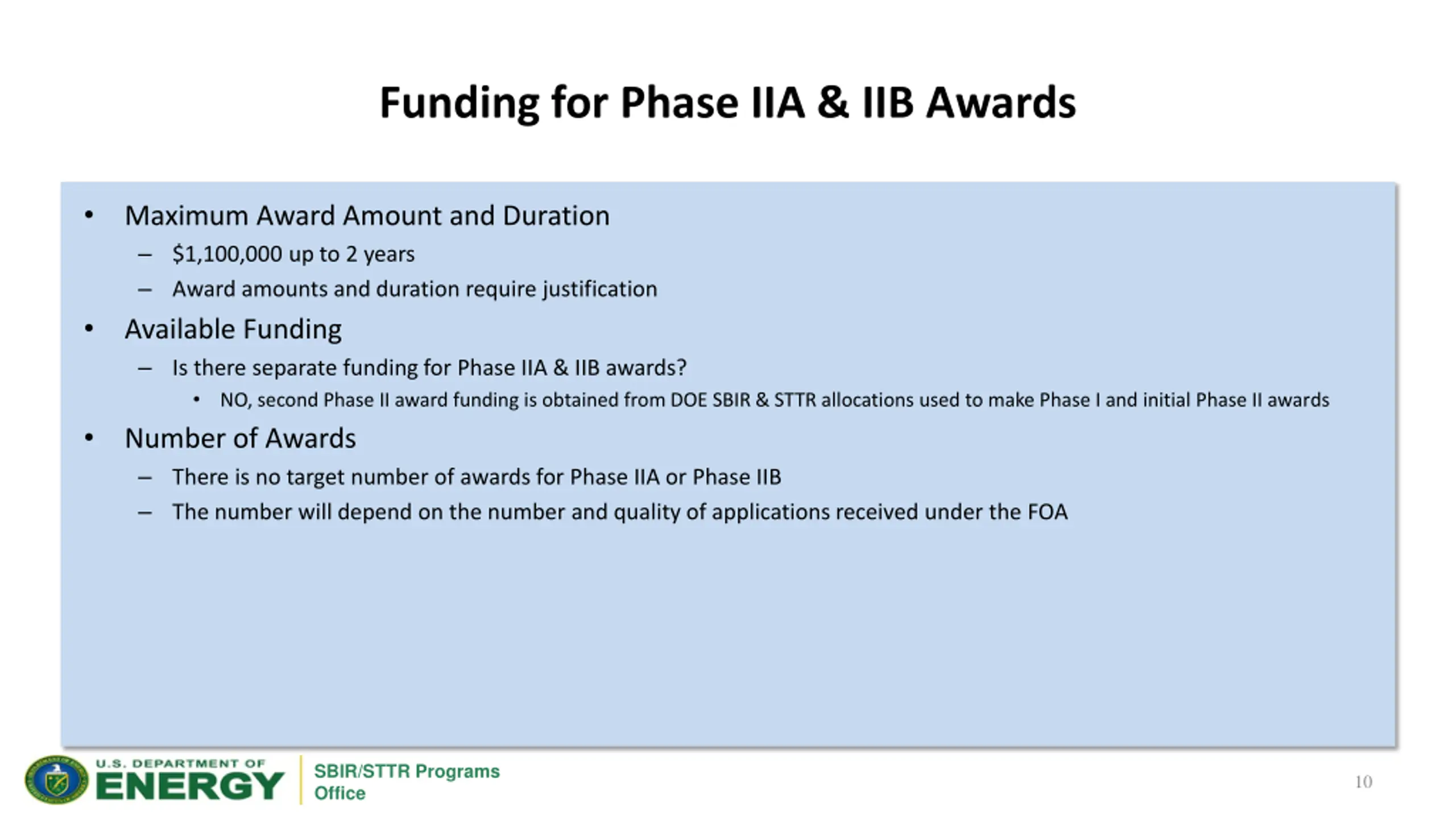 Funding for Phase IIA & IIB Awards

• Maximum Award Amount and Duration
– $1,100,000 up to 2 years
– Award amounts and duration require justification

• Available Funding
– Is there separate funding for Phase IIA & IIB awards?
• NO, second Phase II award funding is obtained from DOE SBIR & STTR allocations used to make Phase I and initial Phase II awards

• Number of Awards
– There is no target number of awards for Phase IIA or Phase IIB
– The number will depend on the number and quality of applications received under the FOA

U.S. DEPARTMENT OF ENERGY

SBIR/STTR Programs Office

10